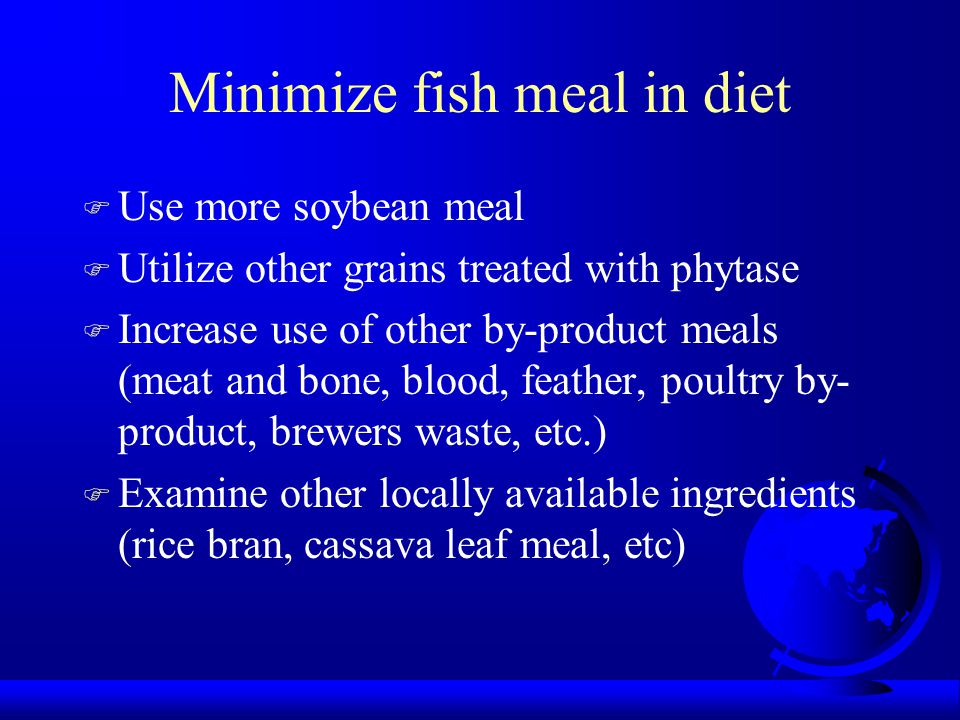 Minimize fish meal in diet

Use more soybean meal

Utilize other grains treated with phytase

Increase use of other by-product meals (meat and bone, blood, feather, poultry by-product, brewers waste, etc.)

Examine other locally available ingredients (rice bran, cassava leaf meal, etc)